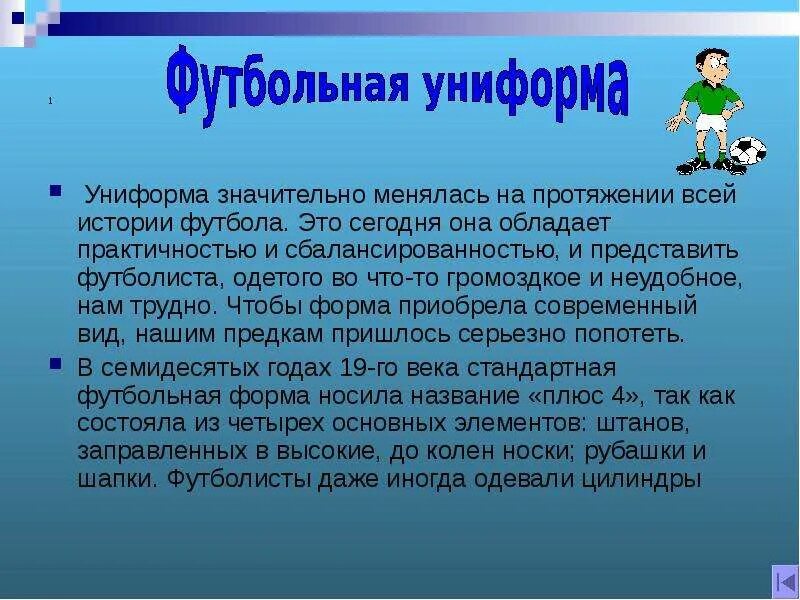 Футбольная униформа

1

Униформа значительно менялась на протяжении всей истории футбола. Это сегодня она обладает практичностью и сбалансированностью, и представить футболиста, одетого во что-то громоздкое и неудобное, нам трудно. Чтобы форма приобрела современный вид, нашим предкам пришлось серьезно попотеть.

В семидесятых годах 19-го века стандартная футбольная форма носила название «плюс 4», так как состояла из четырех основных элементов: штанов, заправленных в высокие, до колен носки; рубашки и шапки. Футболисты даже иногда одевали цилиндры